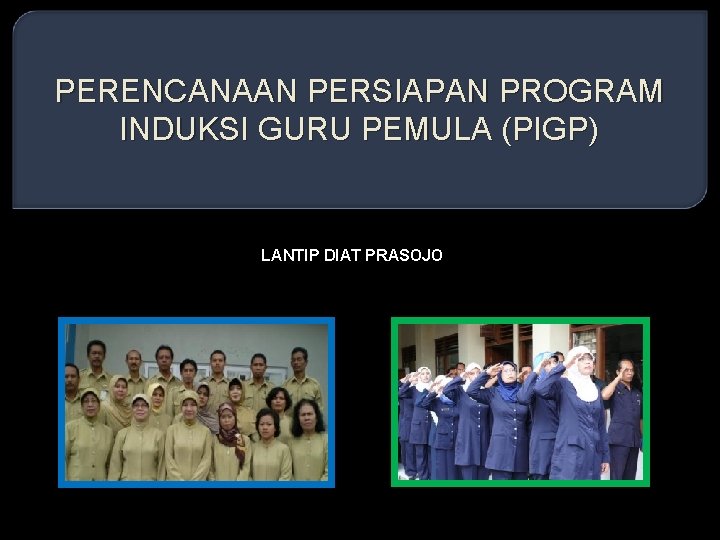 PERENCANAAN PERSIAPAN PROGRAM INDUKSI GURU PEMULA (PIGP)

LANTIP DIAT PRASOJO